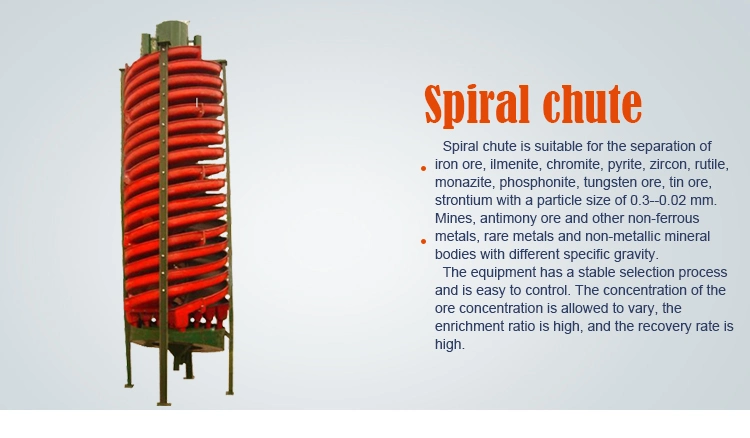 Spiral chute

Spiral chute is suitable for the separation of iron ore, ilmenite, chromite, pyrite, zircon, rutile, monazite, phosphonite, tungsten ore, tin ore, strontium with a particle size of 0.3--0.02 mm. Mines, antimony ore and other non-ferrous metals, rare metals and non-metallic mineral bodies with different specific gravity.

The equipment has a stable selection process and is easy to control. The concentration of the ore concentration is allowed to vary, the enrichment ratio is high, and the recovery rate is high.